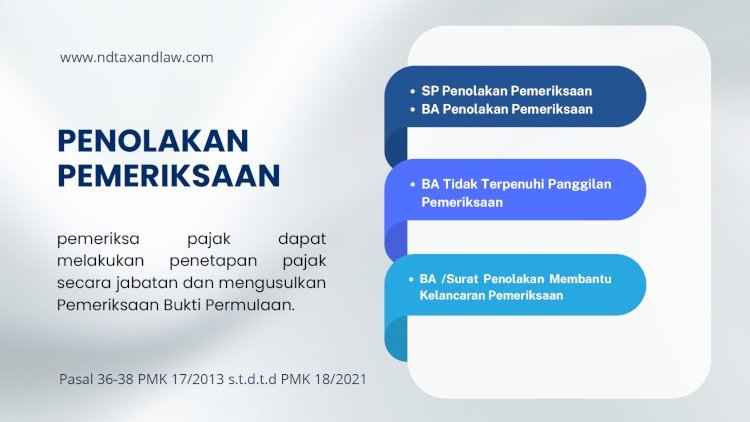 www.ndtaxandlaw.com

PENOLAKAN PEMERIKSAAN

pemeriksa pajak dapat melakukan penetapan pajak secara jabatan dan mengusulkan Pemeriksaan Bukti Permulaan.

Pasal 36-38 PMK 17/2013 s.t.d.t.d PMK 18/2021

- SP Penolakan Pemeriksaan
- BA Penolakan Pemeriksaan

- BA Tidak Terpenuhi Panggilan Pemeriksaan

- BA /Surat Penolakan Membantu Kelancaran Pemeriksaan